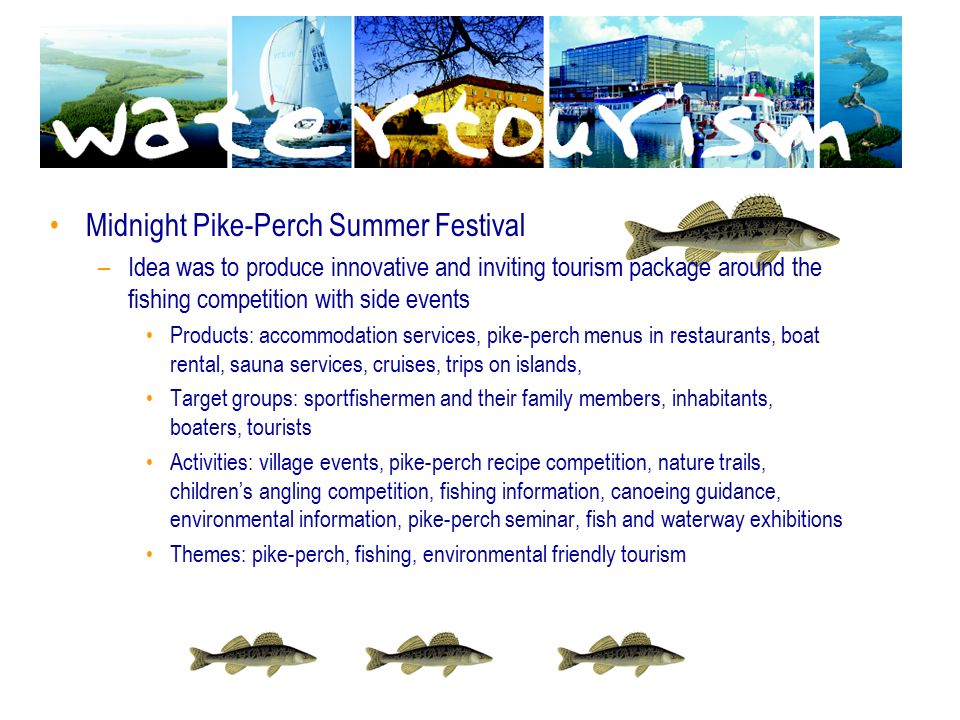 watertourism

• Midnight Pike-Perch Summer Festival
– Idea was to produce innovative and inviting tourism package around the fishing competition with side events
• Products: accommodation services, pike-perch menus in restaurants, boat rental, sauna services, cruises, trips on islands,
• Target groups: sportfishermen and their family members, inhabitants, boaters, tourists
• Activities: village events, pike-perch recipe competition, nature trails, children's angling competition, fishing information, canoeing guidance, environmental information, pike-perch seminar, fish and waterway exhibitions
• Themes: pike-perch, fishing, environmental friendly tourism